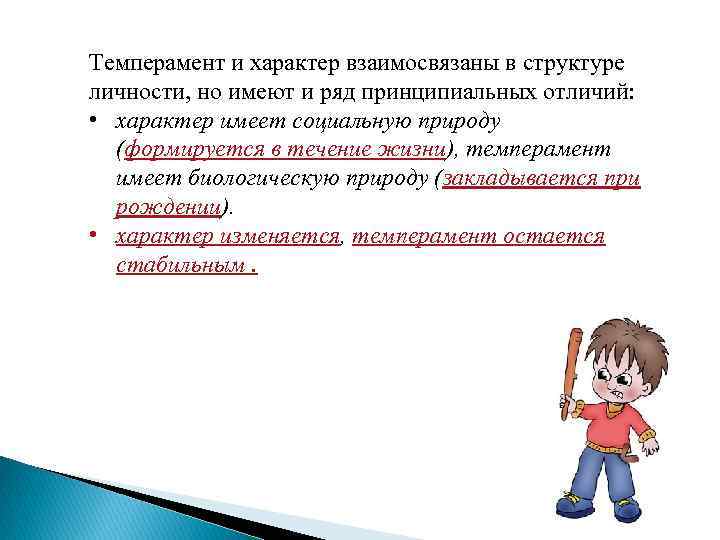 Темперамент и характер взаимосвязаны в структуре личности, но имеют и ряд принципиальных отличий:

• характер имеет социальную природу (формируется в течение жизни), темперамент имеет биологическую природу (закладывается при рождении).

• характер изменяется, темперамент остается стабильным .